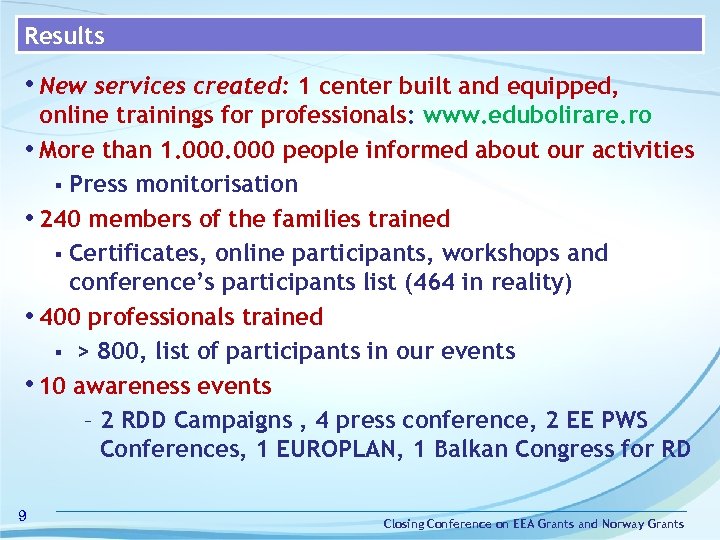 Results

• New services created: 1 center built and equipped, online trainings for professionals: www.edubolirare.ro

• More than 1.000.000 people informed about our activities

▪ Press monitorisation

• 240 members of the families trained

▪ Certificates, online participants, workshops and conference's participants list (464 in reality)

• 400 professionals trained

▪ > 800, list of participants in our events

• 10 awareness events

– 2 RDD Campaigns , 4 press conference, 2 EE PWS Conferences, 1 EUROPLAN, 1 Balkan Congress for RD

9

Closing Conference on EEA Grants and Norway Grants